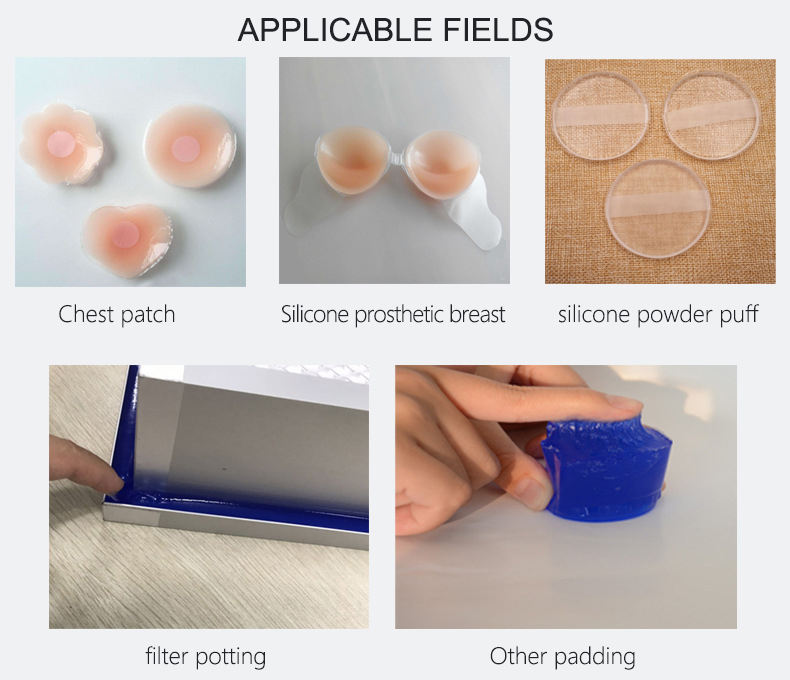 APPLICABLE FIELDS

Chest patch

Silicone prosthetic breast

silicone powder puff

filter potting

Other padding